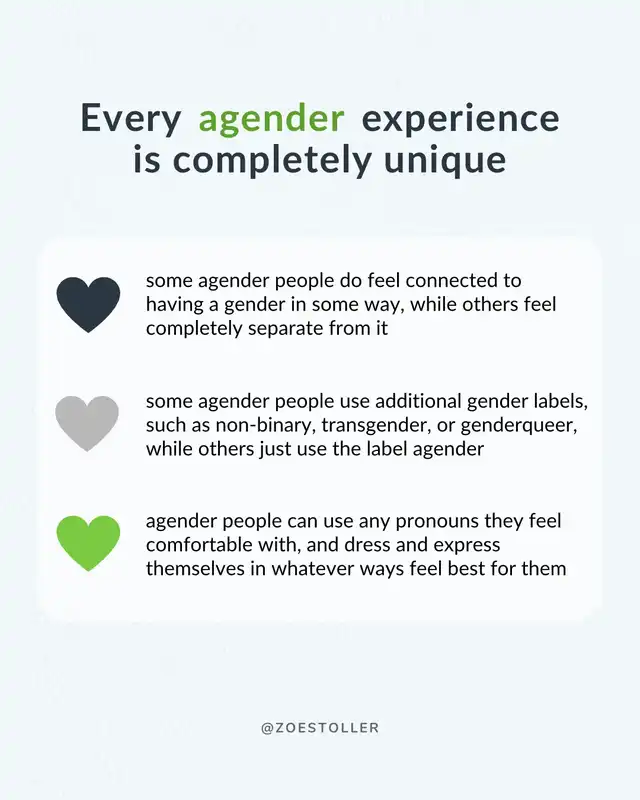 Every agender experience is completely unique

some agender people do feel connected to having a gender in some way, while others feel completely separate from it

some agender people use additional gender labels, such as non-binary, transgender, or genderqueer, while others just use the label agender

agender people can use any pronouns they feel comfortable with, and dress and express themselves in whatever ways feel best for them

@ZOESTOLLER